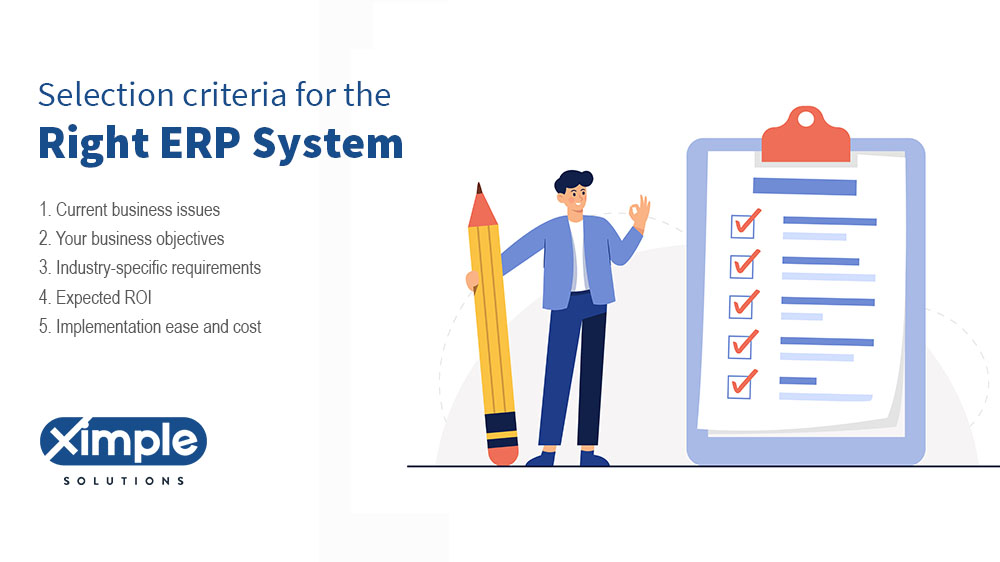 Selection criteria for the
Right ERP System

1. Current business issues
2. Your business objectives
3. Industry-specific requirements
4. Expected ROI
5. Implementation ease and cost

Ximple
SOLUTIONS